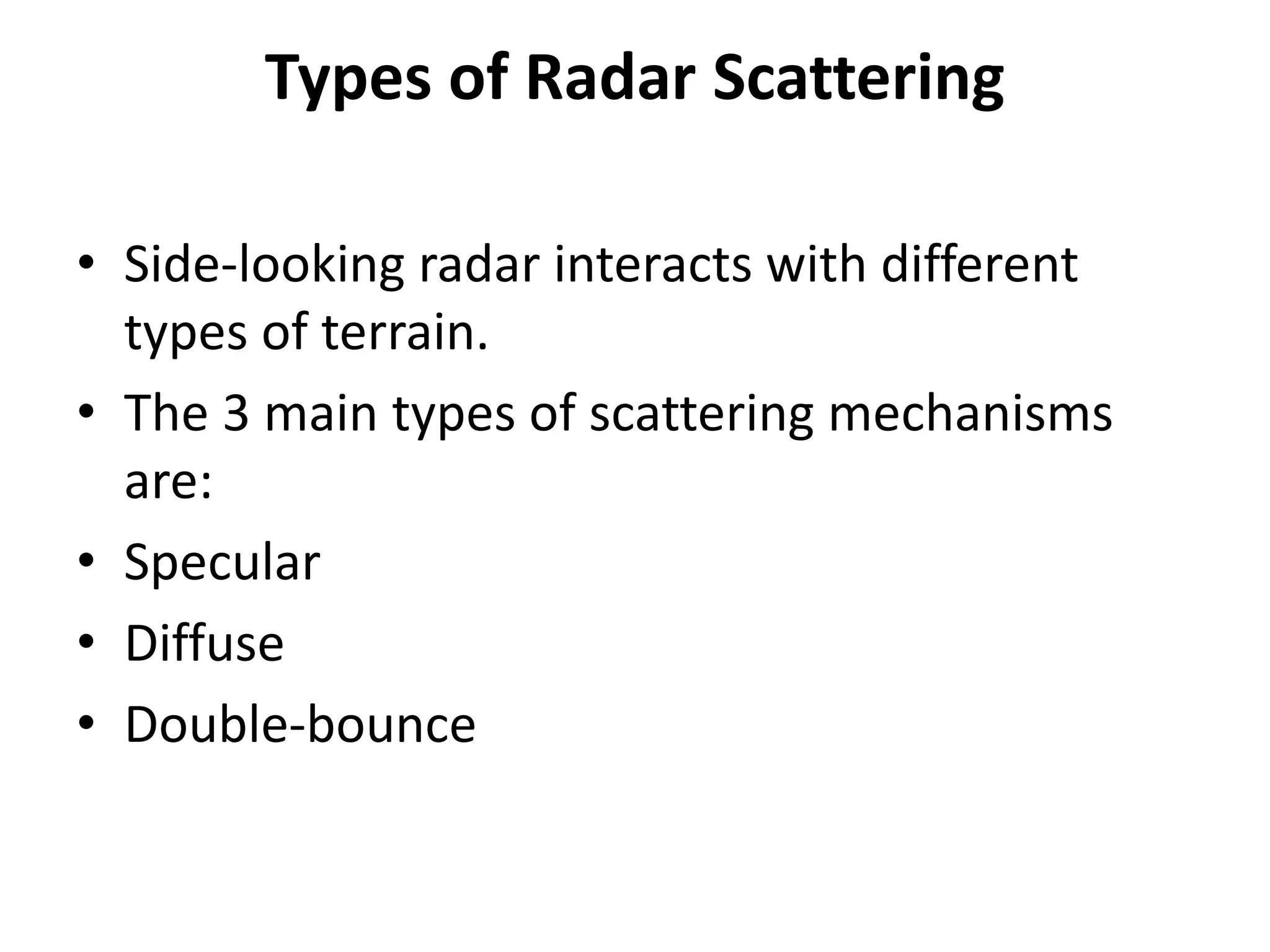 Types of Radar Scattering

• Side-looking radar interacts with different types of terrain.
• The 3 main types of scattering mechanisms are:
• Specular
• Diffuse
• Double-bounce